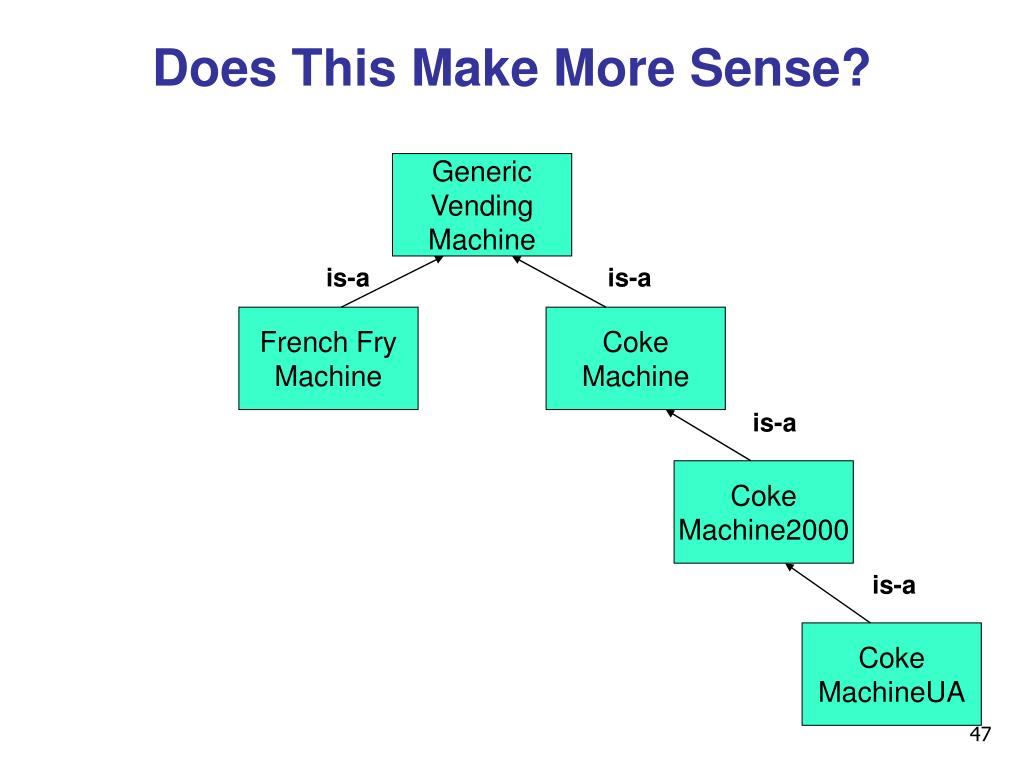 Does This Make More Sense?

Generic Vending Machine

is-a

is-a

French Fry Machine

Coke Machine

is-a

Coke Machine2000

is-a

Coke MachineUA

47